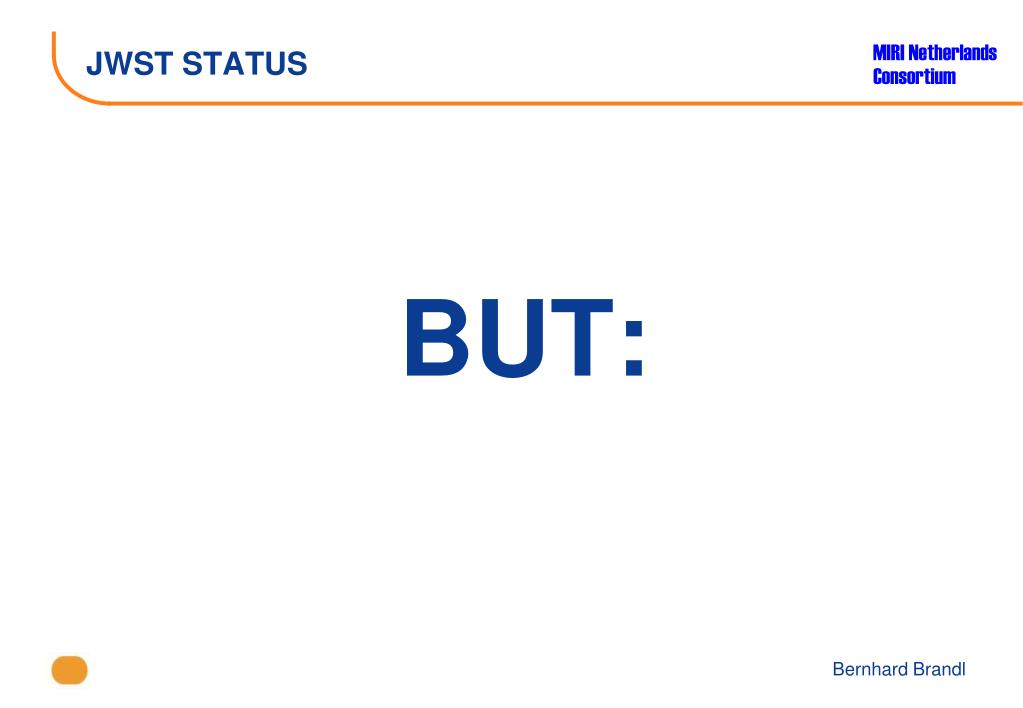 JWST STATUS

MIRI Netherlands Consortium

BUT:

Bernhard Brandl